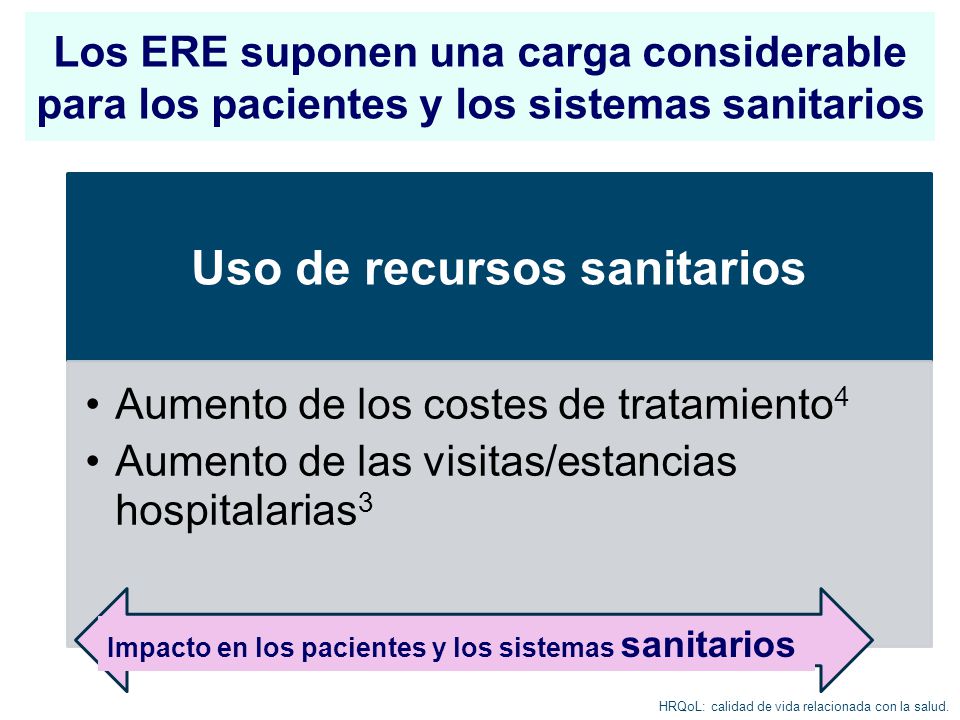 Los ERE suponen una carga considerable para los pacientes y los sistemas sanitarios

Uso de recursos sanitarios

• Aumento de los costes de tratamiento$^4$
• Aumento de las visitas/estancias hospitalarias$^3$

Impacto en los pacientes y los sistemas sanitarios

HRQoL: calidad de vida relacionada con la salud.